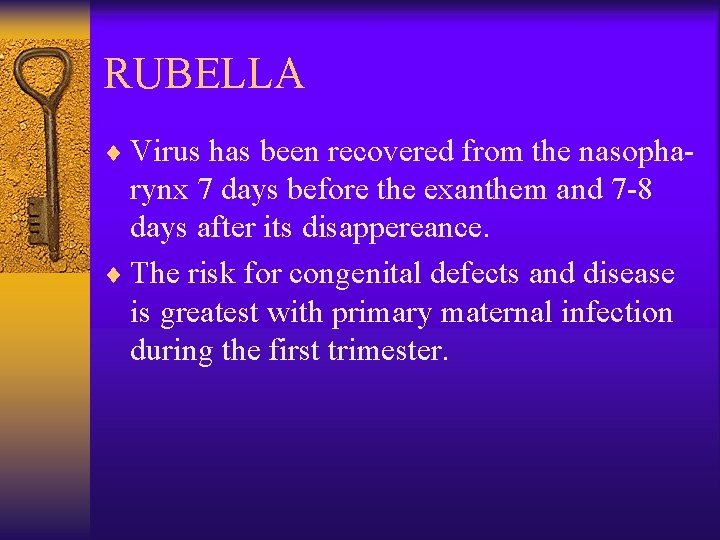 RUBELLA

♦ Virus has been recovered from the nasopharynx 7 days before the exanthem and 7-8 days after its disappereance.

♦ The risk for congenital defects and disease is greatest with primary maternal infection during the first trimester.